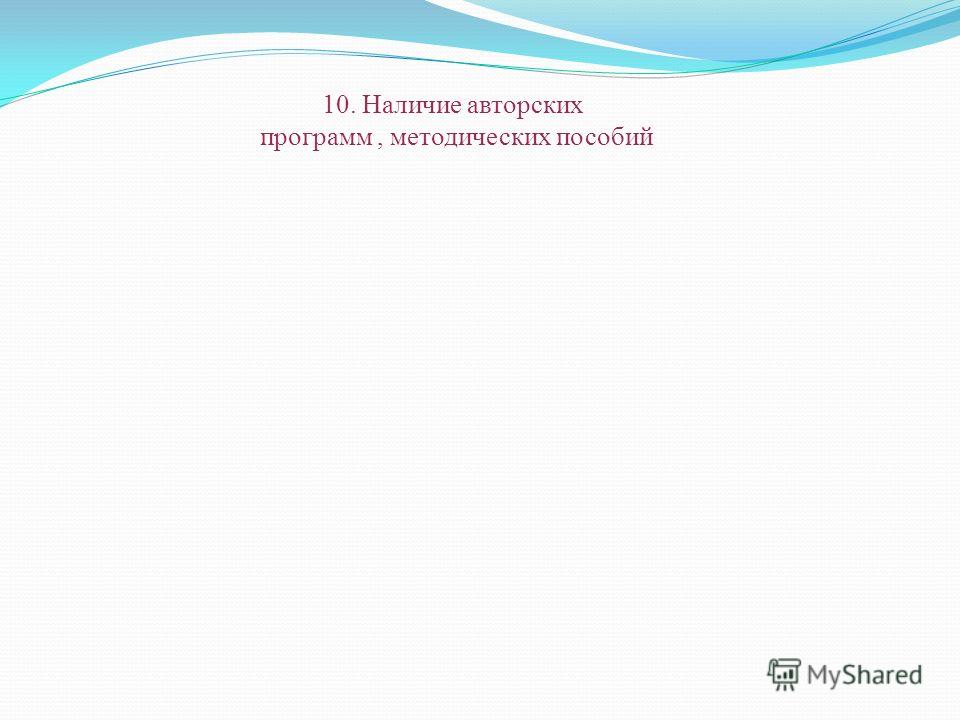 10. Наличие авторских программ , методических пособий

MyShared